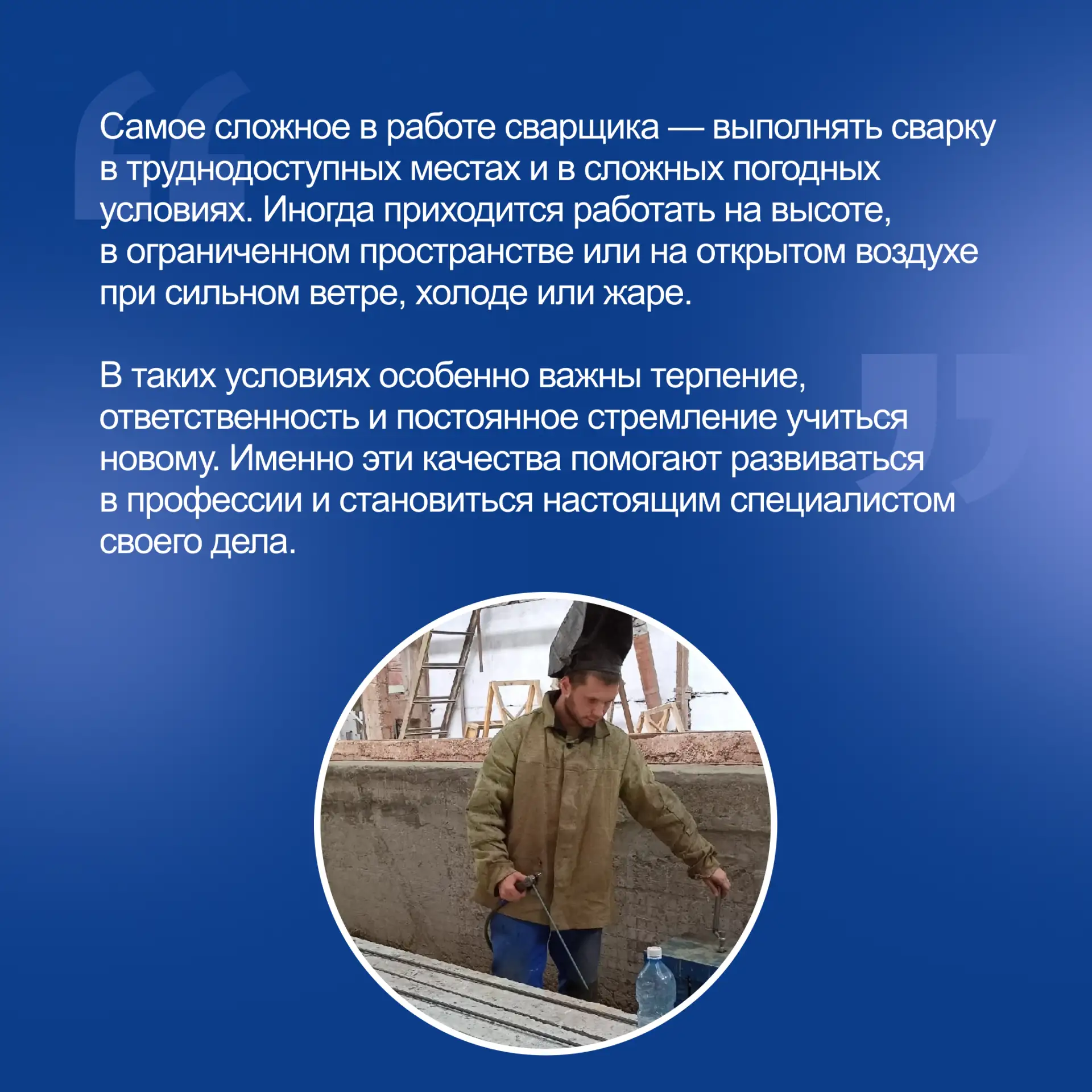 Самое сложное в работе сварщика — выполнять сварку в труднодоступных местах и в сложных погодных условиях. Иногда приходится работать на высоте, в ограниченном пространстве или на открытом воздухе при сильном ветре, холоде или жаре.

В таких условиях особенно важны терпение, ответственность и постоянное стремление учиться новому. Именно эти качества помогают развиваться в профессии и становиться настоящим специалистом своего дела.